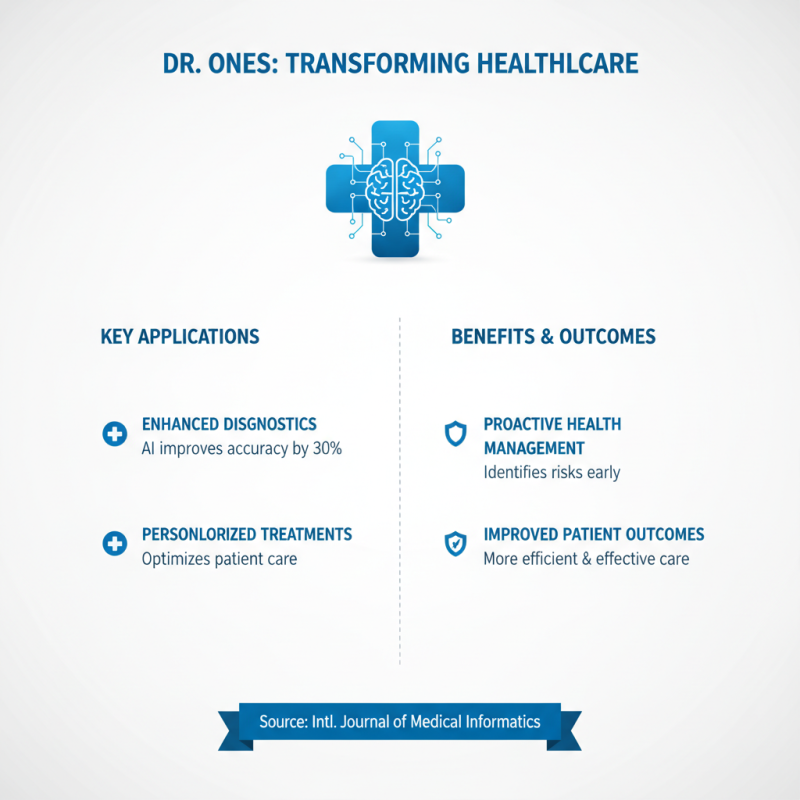 DR. ONES: TRANSFORMING HEALTHLCARE

KEY APPLICATIONS

ENHANCED DISGNOSTICS
AI improves accuracy by 30%

PERSONLORIZED TREATMENTS
Optimizes patient care

BENEFITS & OUTCOMES

PROACTIVE HEALTH MANAGEMENT
Identifies risks early

IMPROVED PATIENT OUTCOMES
More efficient & effective care

Source: Intl. Journal of Medical Informatics